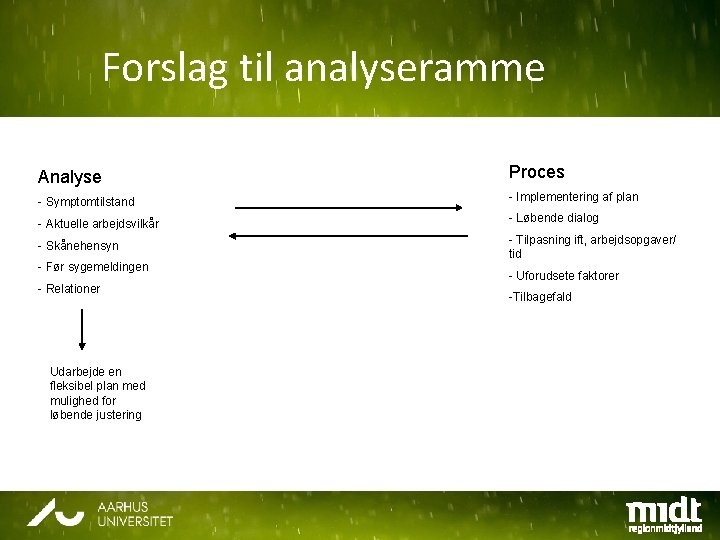 Forslag til analyseramme

Analyse
- Symptomtilstand
- Aktuelle arbejdsvilkår
- Skånehensyn
- Før sygemeldingen
- Relationer

Udarbejde en fleksibel plan med mulighed for løbende justering

Proces
- Implementering af plan
- Løbende dialog
- Tilpasning ift, arbejdsopgaver/ tid
- Uforudsete faktorer
-Tilbagefald

AARHUS UNIVERSITET

midt
regionmidtjylland